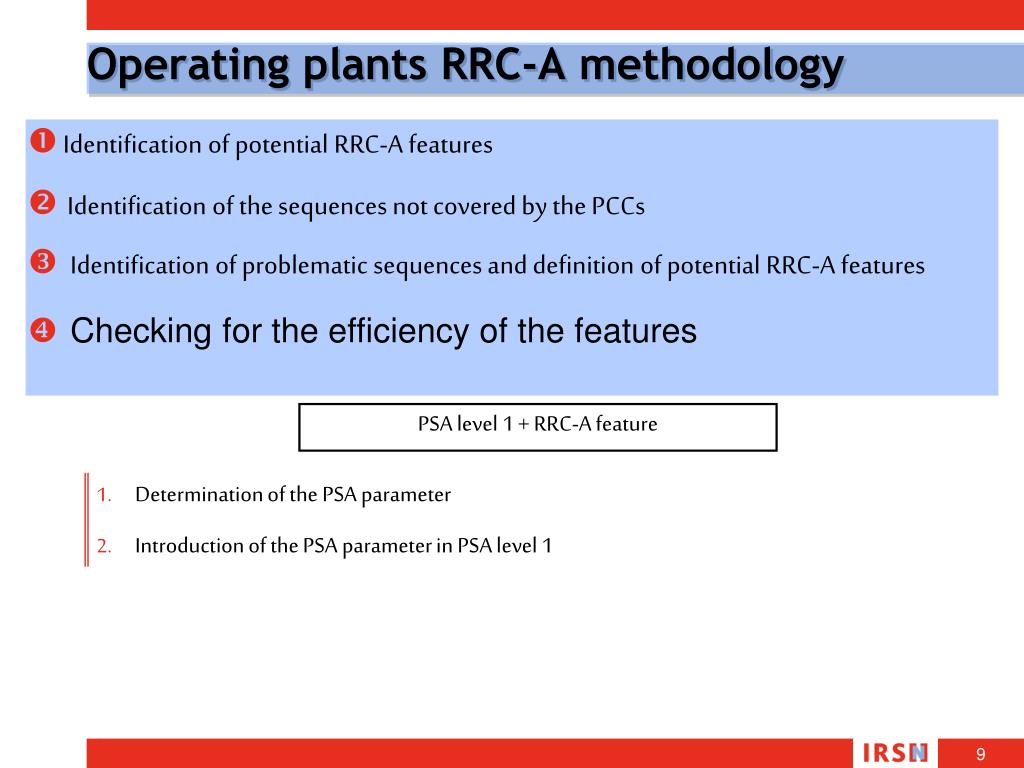 Operating plants RRC-A methodology

❶ Identification of potential RRC-A features

❷ Identification of the sequences not covered by the PCCs

❸ Identification of problematic sequences and definition of potential RRC-A features

❹ Checking for the efficiency of the features

PSA level 1 + RRC-A feature

1. Determination of the PSA parameter

2. Introduction of the PSA parameter in PSA level 1

IRSN

9